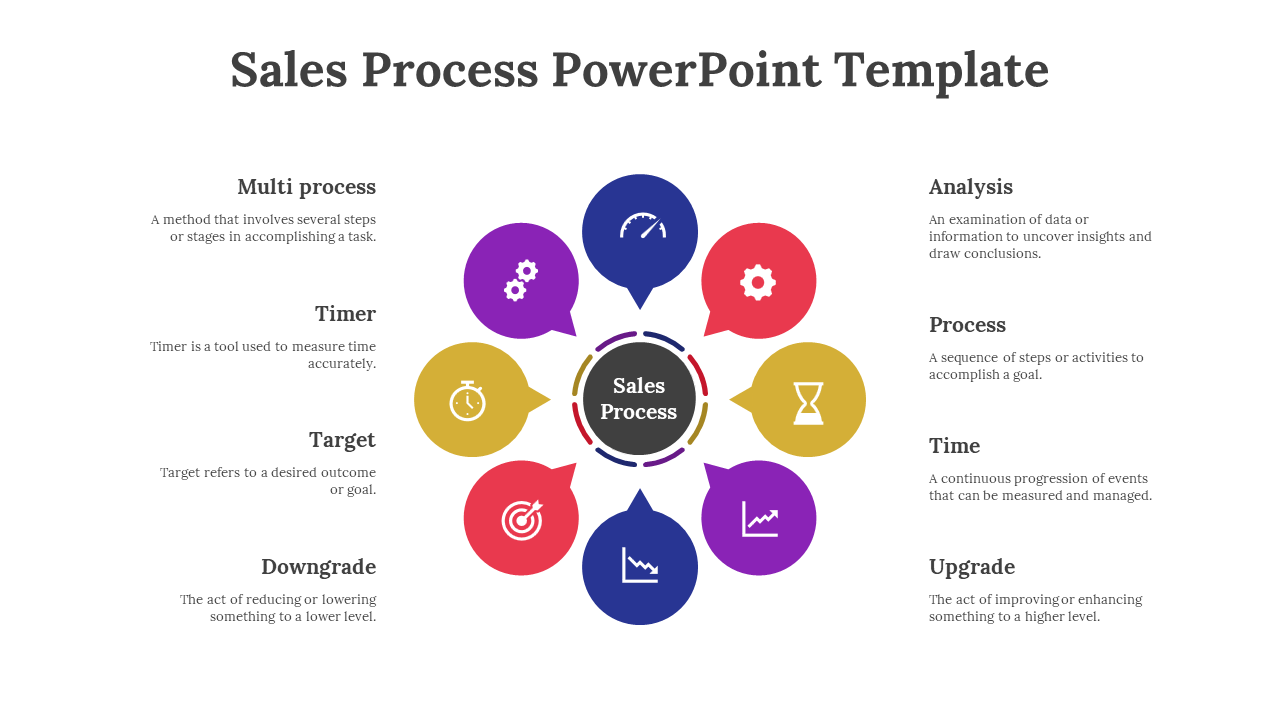 Sales Process PowerPoint Template

Multi process

A method that involves several steps or stages in accomplishing a task.

Timer

Timer is a tool used to measure time accurately.

Target

Target refers to a desired outcome or goal.

Downgrade

The act of reducing or lowering something to a lower level.

Sales Process

Analysis

An examination of data or information to uncover insights and draw conclusions.

Process

A sequence of steps or activities to accomplish a goal.

Time

A continuous progression of events that can be measured and managed.

Upgrade

The act of improving or enhancing something to a higher level.